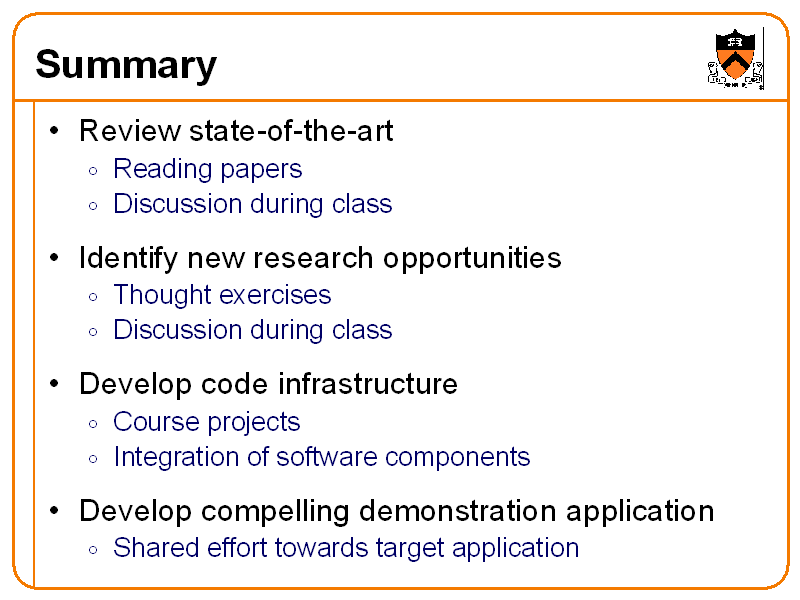 Summary

• Review state-of-the-art
◦ Reading papers
◦ Discussion during class

• Identify new research opportunities
◦ Thought exercises
◦ Discussion during class

• Develop code infrastructure
◦ Course projects
◦ Integration of software components

• Develop compelling demonstration application
◦ Shared effort towards target application